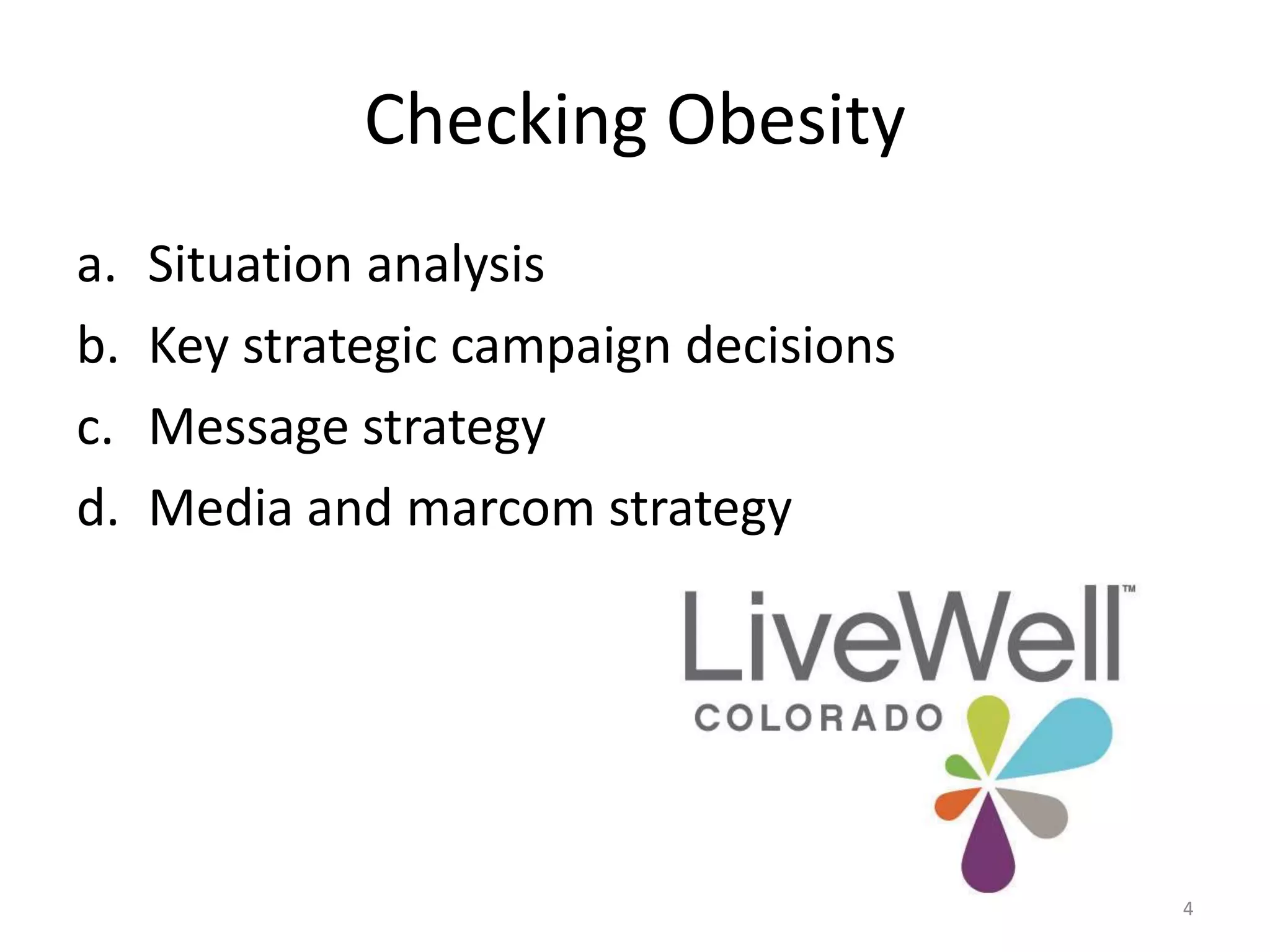 Checking Obesity

a. Situation analysis
b. Key strategic campaign decisions
c. Message strategy
d. Media and marcom strategy

LiveWell™
COLORADO

4